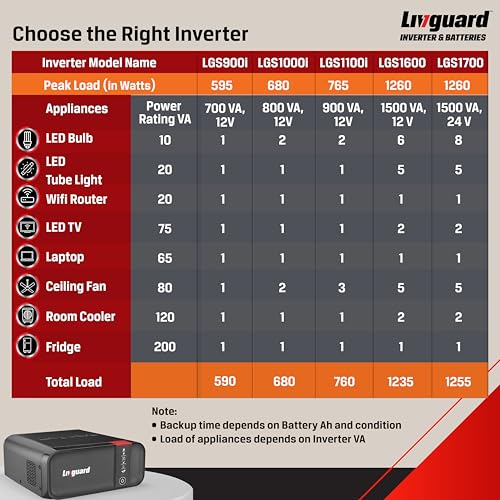 Livguard
INVERTER & BATTERIES

Choose the Right Inverter

| Inverter Model Name | | LGS900i | LGS1000i | LGS1100i | LGS1600 | LGS1700 |
|---|---|---|---|---|---|---|
| Peak Load (in Watts) | | 595 | 680 | 765 | 1260 | 1260 |
| Appliances | Power Rating VA | 700 VA, 12V | 800 VA, 12V | 900 VA, 12V | 1500 VA, 12 V | 1500 VA, 24 V |
| LED Bulb | 10 | 1 | 2 | 2 | 6 | 8 |
| LED Tube Light | 20 | 1 | 1 | 1 | 5 | 5 |
| Wifi Router | 20 | 1 | 1 | 1 | 1 | 1 |
| LED TV | 75 | 1 | 1 | 1 | 2 | 2 |
| Laptop | 65 | 1 | 1 | 1 | 1 | 1 |
| Ceiling Fan | 80 | 1 | 2 | 3 | 5 | 5 |
| Room Cooler | 120 | 1 | 1 | 1 | 2 | 2 |
| Fridge | 200 | 1 | 1 | 1 | 1 | 1 |
| Total Load | | 590 | 680 | 760 | 1235 | 1255 |

Note:
• Backup time depends on Battery Ah and condition
• Load of appliances depends on Inverter VA

Livguard